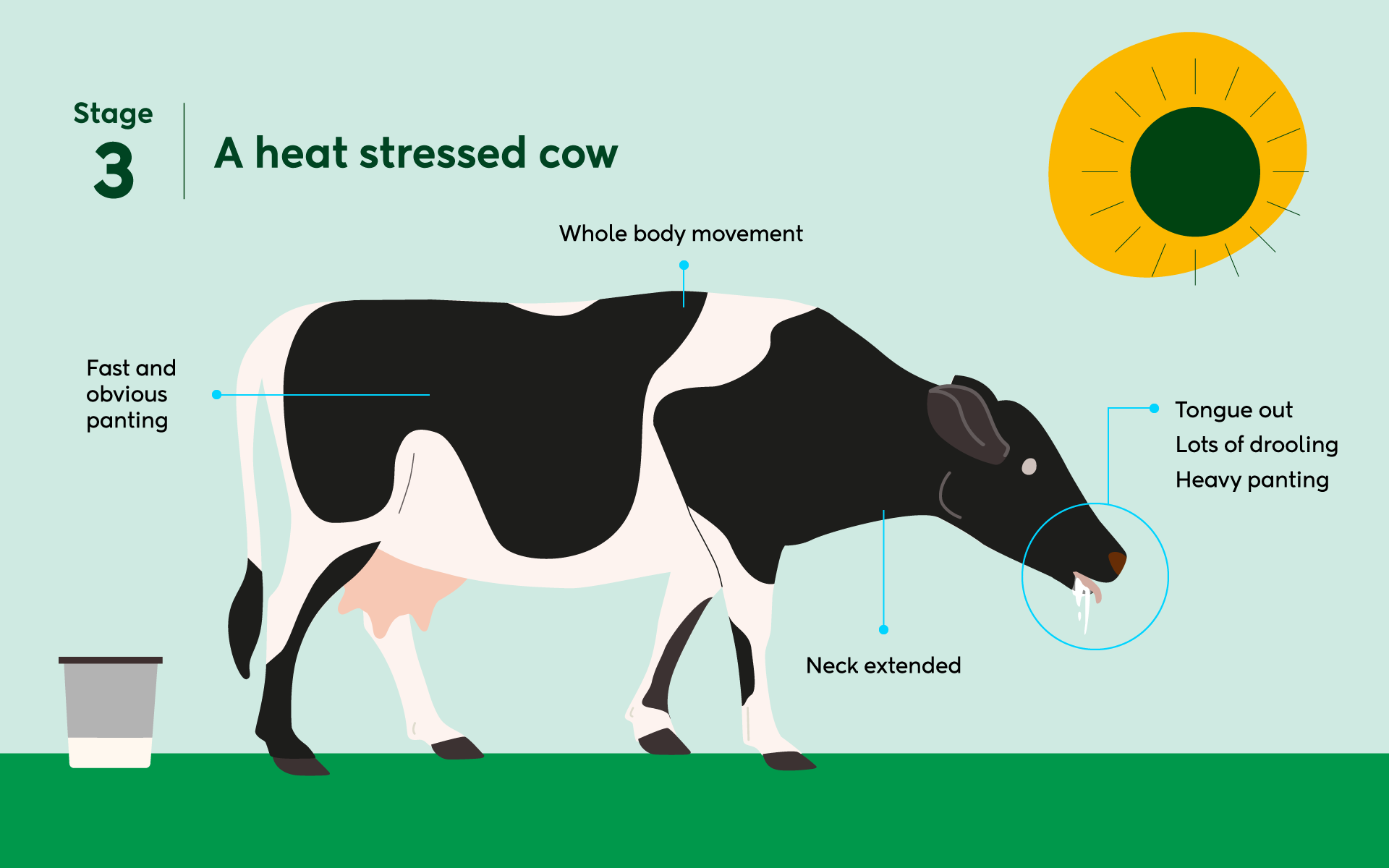 Stage
3

A heat stressed cow

Whole body movement

Fast and obvious panting

Tongue out
Lots of drooling
Heavy panting

Neck extended